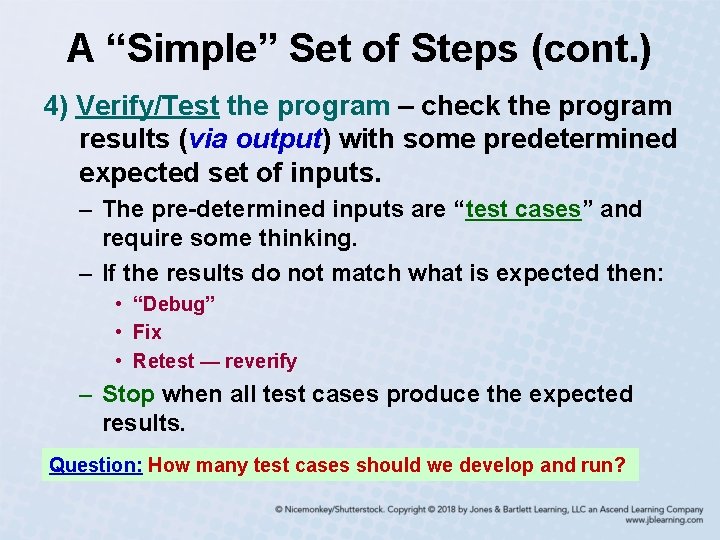 A “Simple” Set of Steps (cont.)

4) Verify/Test the program – check the program results (via output) with some predetermined expected set of inputs.

– The pre-determined inputs are “test cases” and require some thinking.

– If the results do not match what is expected then:

• “Debug”

• Fix

• Retest — reverify

– Stop when all test cases produce the expected results.

Question: How many test cases should we develop and run?

© Nicemonkey/Shutterstock. Copyright © 2018 by Jones & Bartlett Learning, LLC an Ascend Learning Company
www.jblearning.com